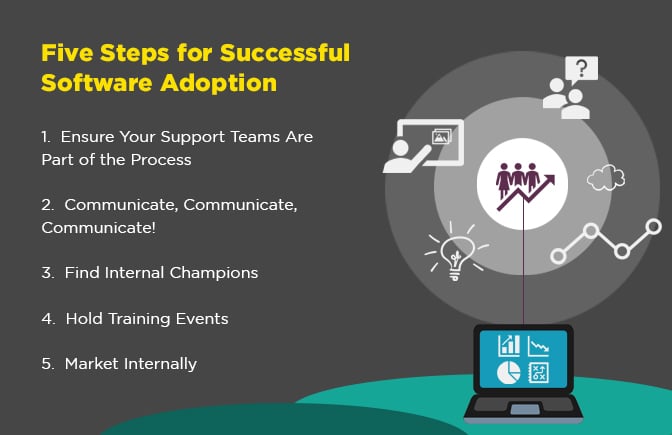 Five Steps for Successful Software Adoption

1. Ensure Your Support Teams Are Part of the Process

2. Communicate, Communicate, Communicate!

3. Find Internal Champions

4. Hold Training Events

5. Market Internally

?